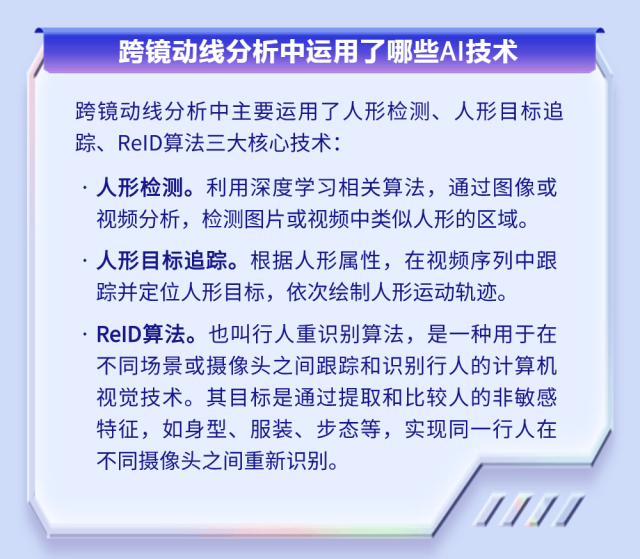 跨镜动线分析中运用了哪些AI技术

跨镜动线分析中主要运用了人形检测、人形目标追踪、ReID算法三大核心技术：

· 人形检测。利用深度学习相关算法，通过图像或视频分析，检测图片或视频中类似人形的区域。

· 人形目标追踪。根据人形属性，在视频序列中跟踪并定位人形目标，依次绘制人形运动轨迹。

· ReID算法。也叫行人重识别算法，是一种用于在不同场景或摄像头之间跟踪和识别行人的计算机视觉技术。其目标是通过提取和比较人的非敏感特征，如身型、服装、步态等，实现同一行人在不同摄像头之间重新识别。